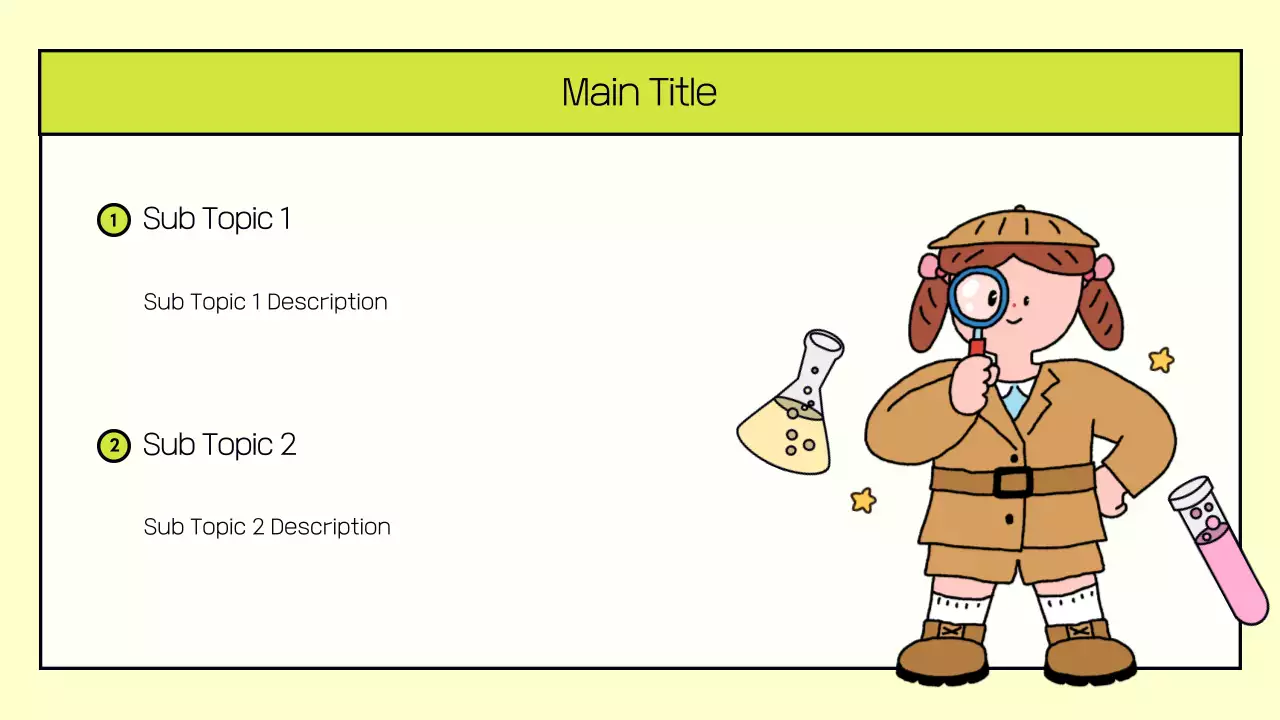 Main Title

1 Sub Topic 1

Sub Topic 1 Description

2 Sub Topic 2

Sub Topic 2 Description